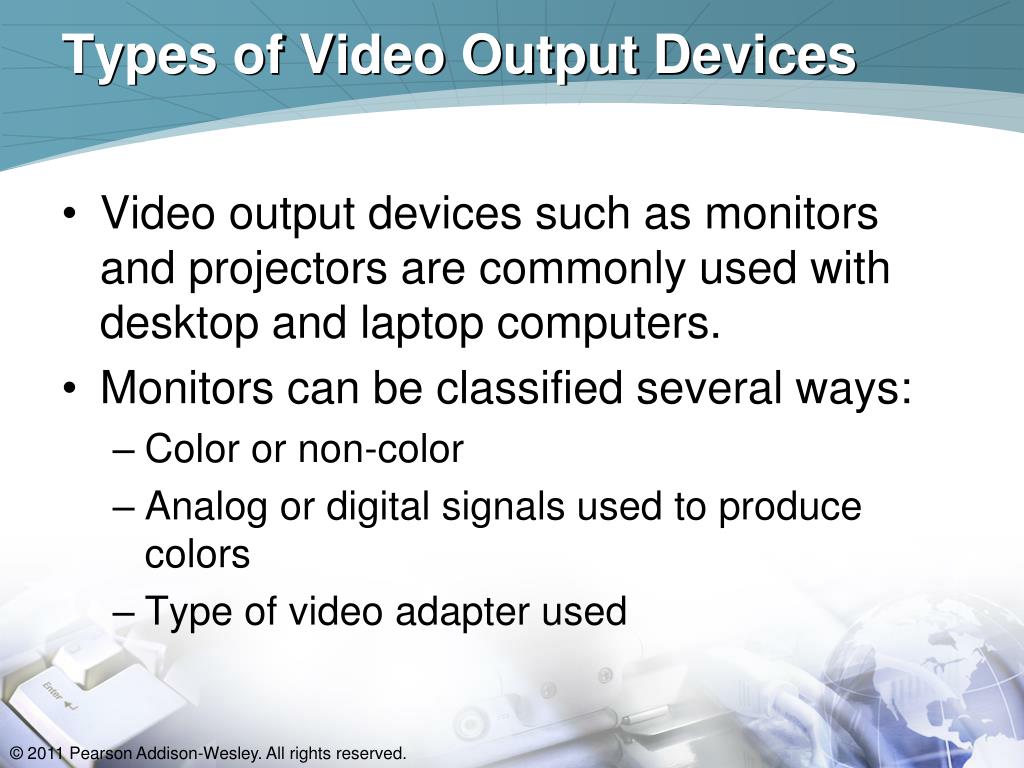 Types of Video Output Devices

• Video output devices such as monitors and projectors are commonly used with desktop and laptop computers.
• Monitors can be classified several ways:
– Color or non-color
– Analog or digital signals used to produce colors
– Type of video adapter used

Enter

© 2011 Pearson Addison-Wesley. All rights reserved.